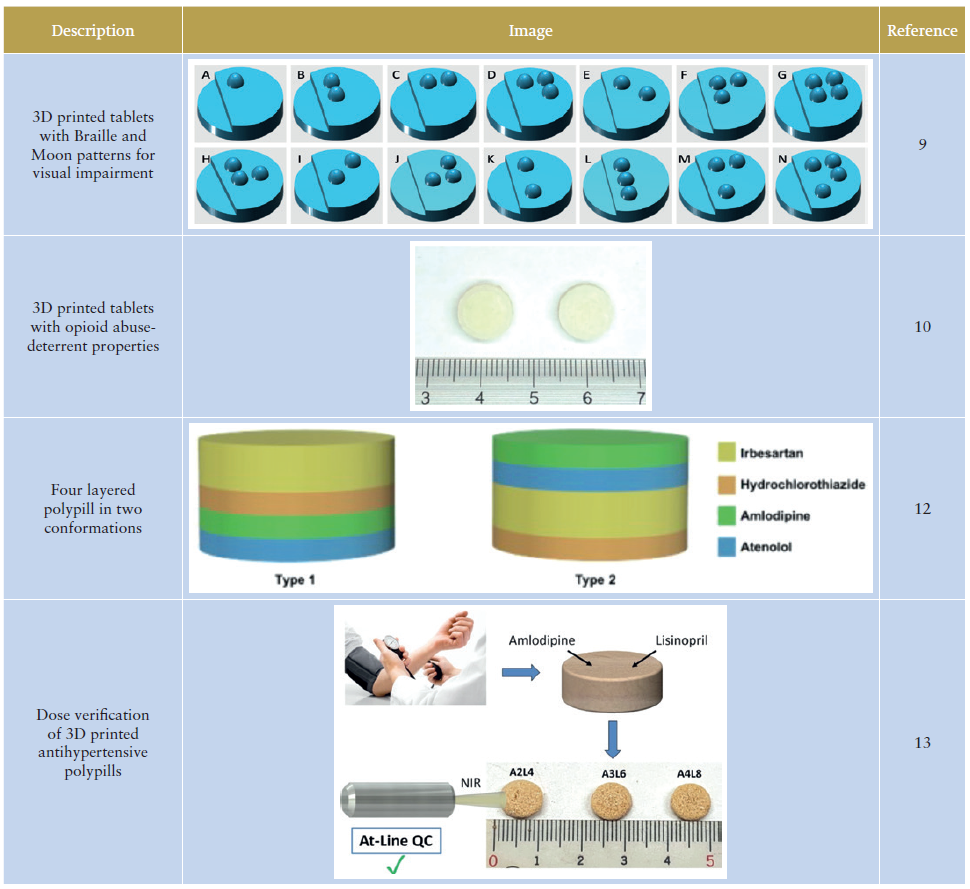 | Description | Image | Reference |
|---|---|---|
| 3D printed tablets with Braille and Moon patterns for visual impairment | A B C D E F G H I J K L M N | 9 |
| 3D printed tablets with opioid abuse-deterrent properties | 3 4 5 6 7 | 10 |
| Four layered polypill in two conformations | Type 1 Type 2 Irbesartan Hydrochlorothiazide Amlodipine Atenolol | 12 |
| Dose verification of 3D printed antihypertensive polypills | Amlodipine Lisinopril NIR A2L4 A3L6 A4L8 At-Line QC 0 1 2 3 4 5 | 13 |